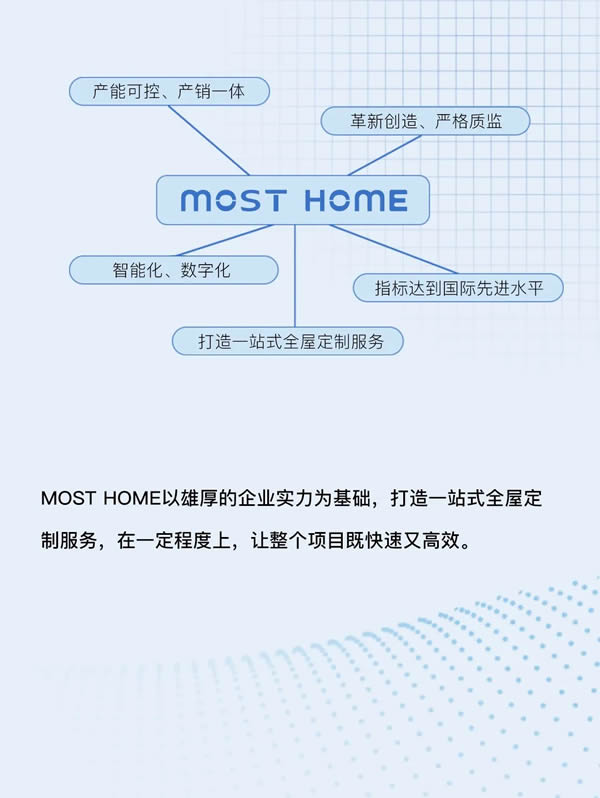 产能可控、产销一体

革新创造、严格质监

MOST HOME

智能化、数字化

指标达到国际先进水平

打造一站式全屋定制服务

MOST HOME以雄厚的企业实力为基础，打造一站式全屋定制服务，在一定程度上，让整个项目既快速又高效。